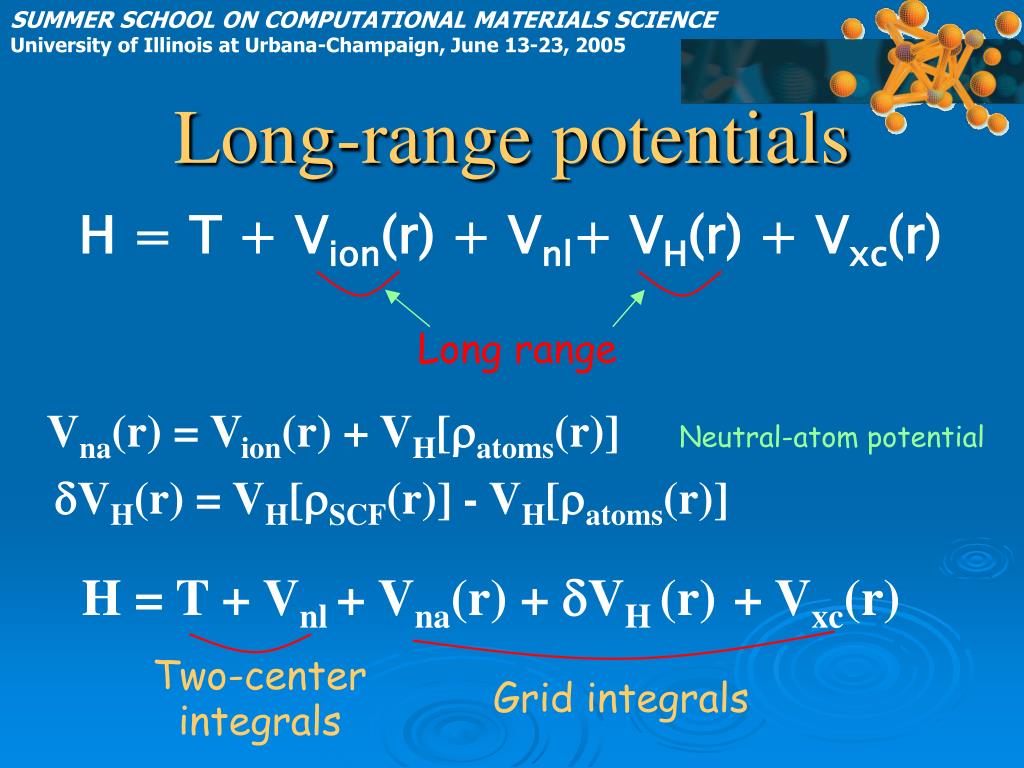 SUMMER SCHOOL ON COMPUTATIONAL MATERIALS SCIENCE
University of Illinois at Urbana-Champaign, June 13-23, 2005

Long-range potentials

$H = T + V_{ion}(r) + V_{nl} + V_H(r) + V_{xc}(r)$

Long range

$V_{na}(r) = V_{ion}(r) + V_H[\rho_{atoms}(r)]$

Neutral-atom potential

$\delta V_H(r) = V_H[\rho_{SCF}(r)] - V_H[\rho_{atoms}(r)]$

$H = T + V_{nl} + V_{na}(r) + \delta V_H(r) + V_{xc}(r)$

Two-center integrals

Grid integrals